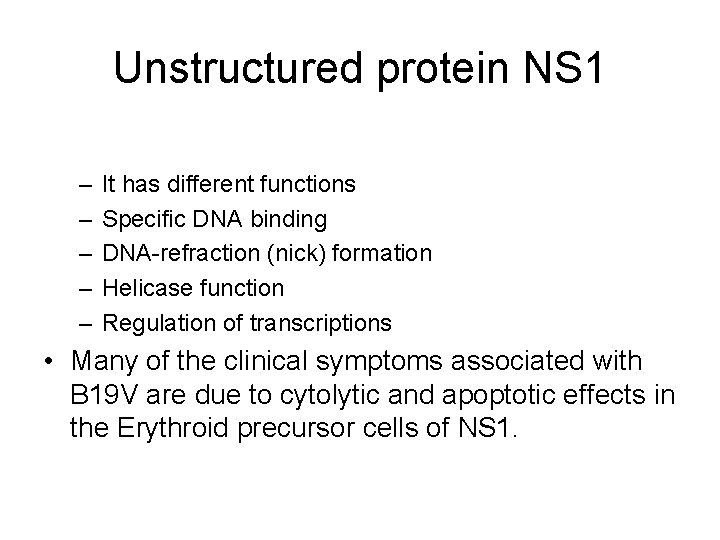 Unstructured protein NS1

– It has different functions
– Specific DNA binding
– DNA-refraction (nick) formation
– Helicase function
– Regulation of transcriptions

• Many of the clinical symptoms associated with B19V are due to cytolytic and apoptotic effects in the Erythroid precursor cells of NS1.